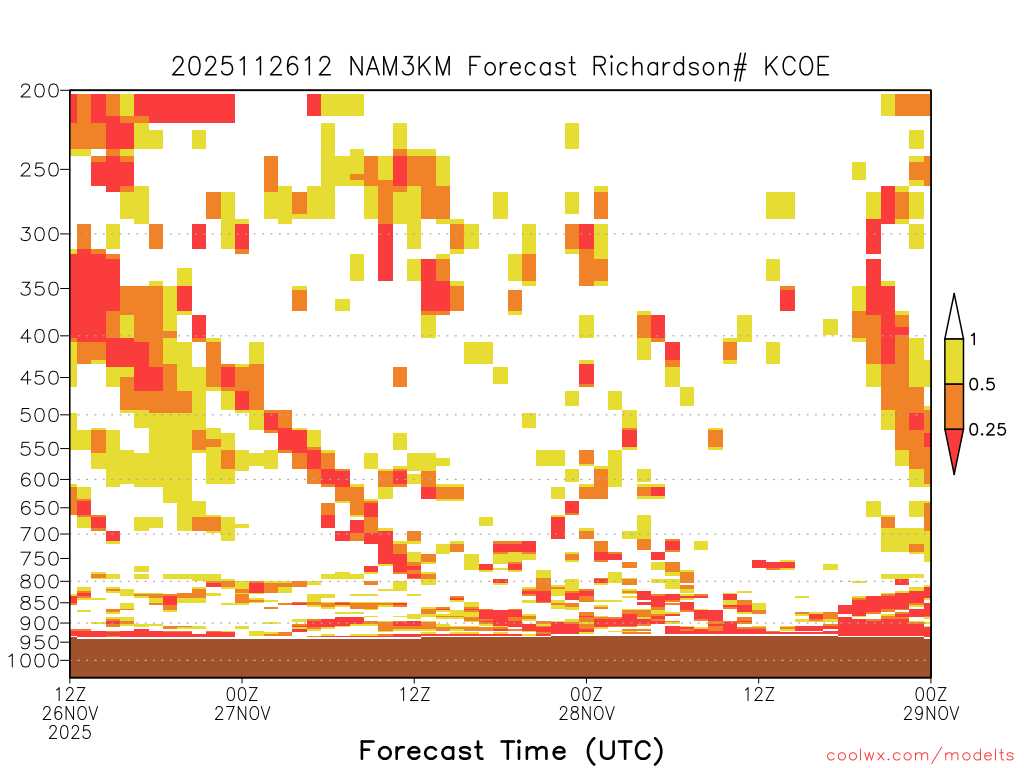 2025112612 NAM3KM Forecast Richardson# KCOE

200
250
300
350
400
450
500
550
600
650
700
750
800
850
900
950
1000

1
0.5
0.25

12Z
26NOV
2025
00Z
27NOV
12Z
00Z
28NOV
12Z
00Z
29NOV

Forecast Time (UTC)

coolwx.com/modelts